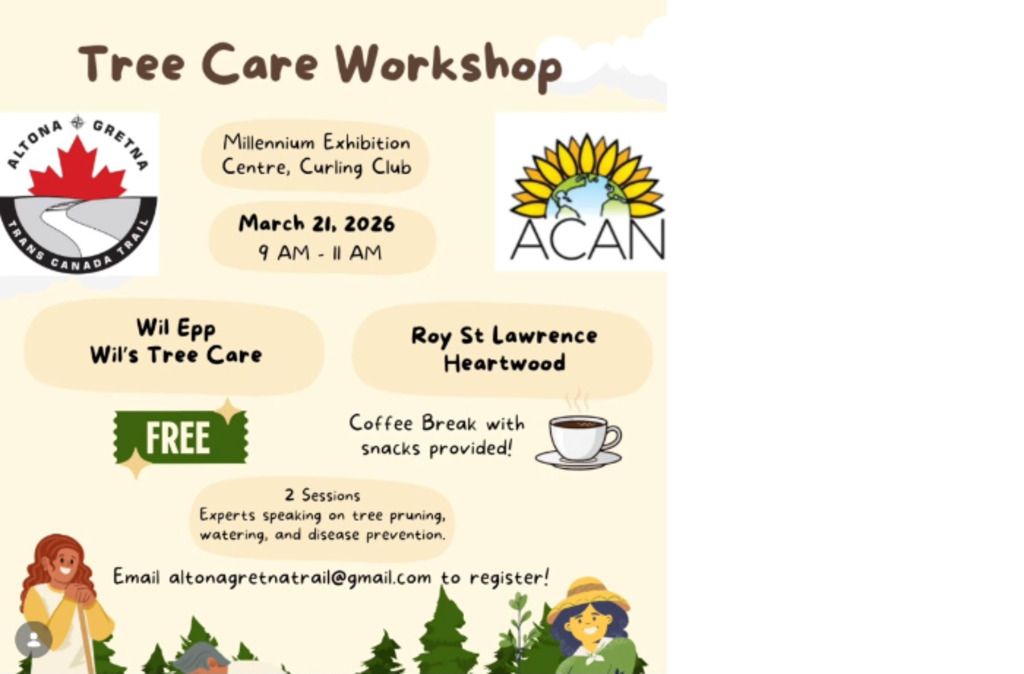 Tree Care Workshop

ALTONA GRETNA
TRANS CANADA TRAIL

Millennium Exhibition Centre, Curling Club

March 21, 2026
9 AM - 11 AM

ACAN

Wil Epp
Wil's Tree Care

Roy St Lawrence
Heartwood

FREE

Coffee Break with snacks provided!

2 Sessions
Experts speaking on tree pruning, watering, and disease prevention.

Email altonagretnatrail@gmail.com to register!